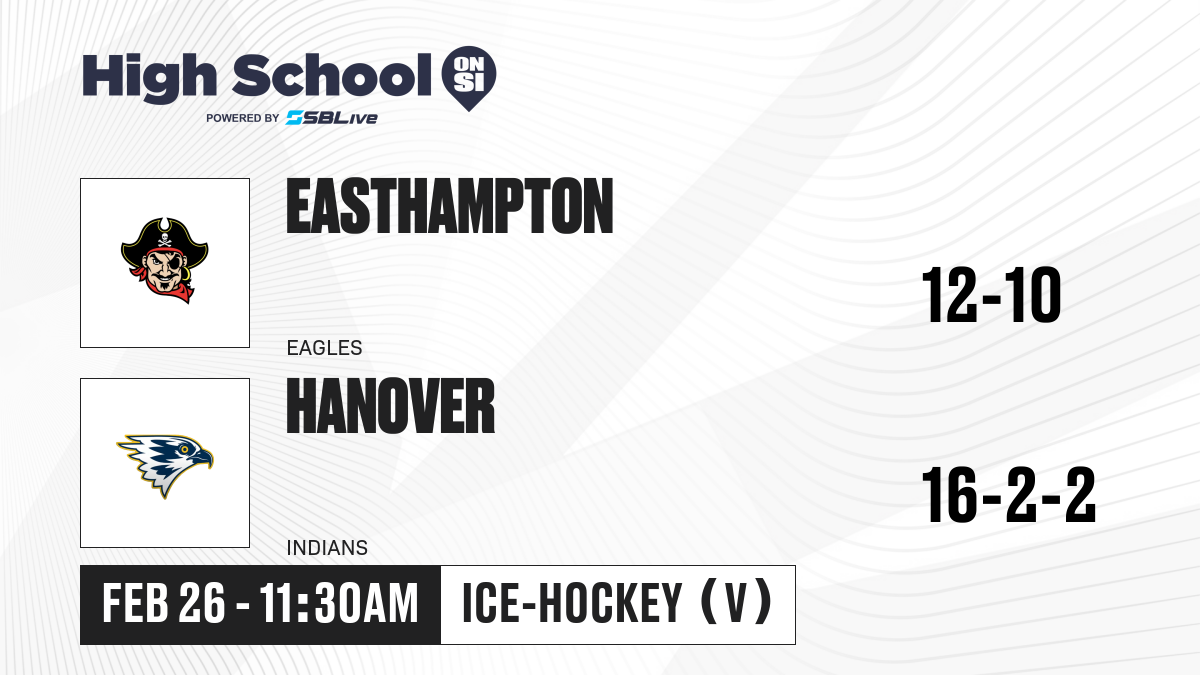 High School ON SI
POWERED BY SBLive

EASTHAMPTON
EAGLES
12-10

HANOVER
INDIANS
16-2-2

FEB 26 - 11:30AM
ICE-HOCKEY (V)